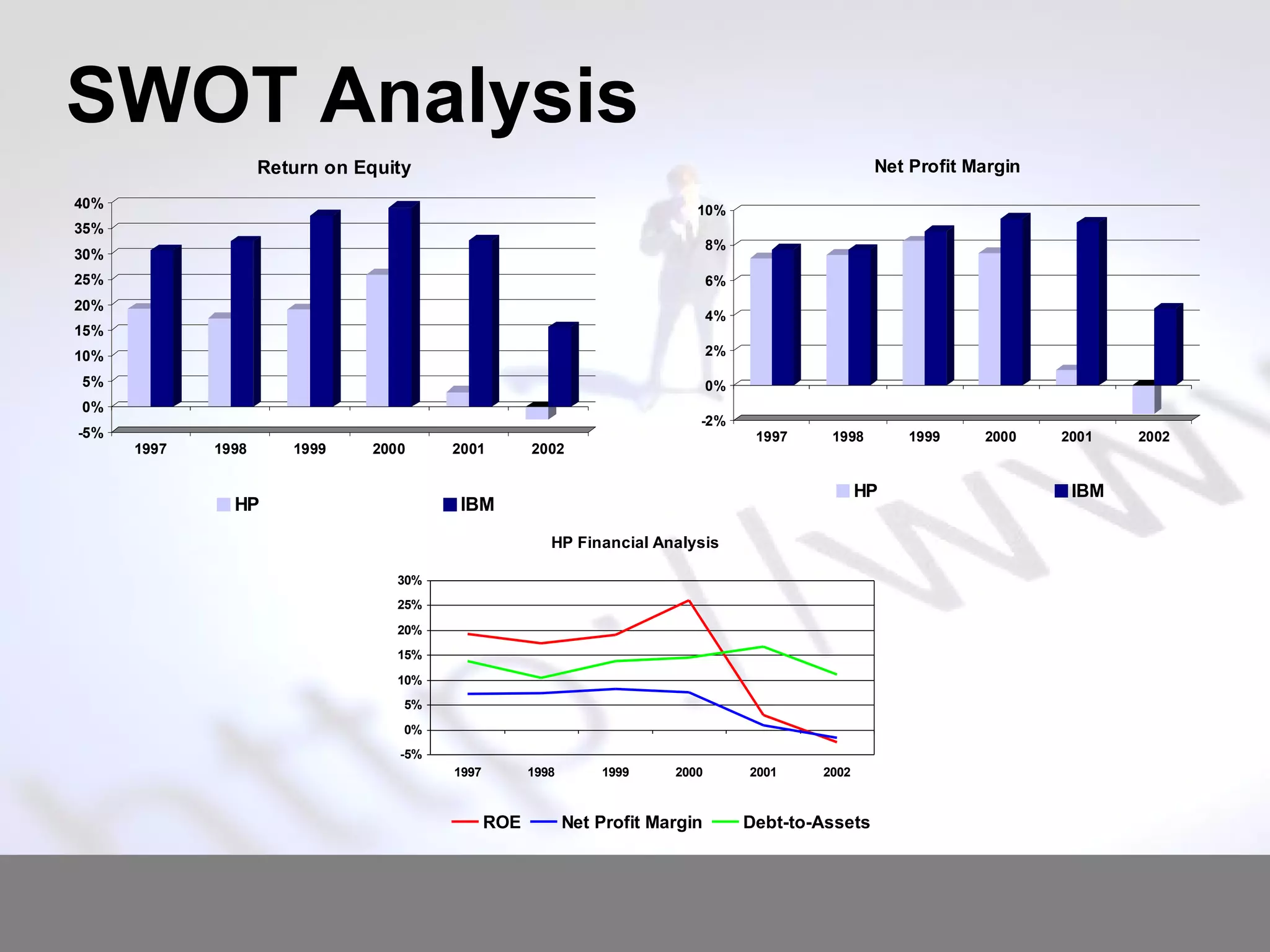 SWOT Analysis

Return on Equity

40%
35%
30%
25%
20%
15%
10%
5%
0%
-5%

1997 1998 1999 2000 2001 2002

HP IBM

Net Profit Margin

10%
8%
6%
4%
2%
0%
-2%

1997 1998 1999 2000 2001 2002

HP IBM

HP Financial Analysis

30%
25%
20%
15%
10%
5%
0%
-5%

1997 1998 1999 2000 2001 2002

ROE Net Profit Margin Debt-to-Assets